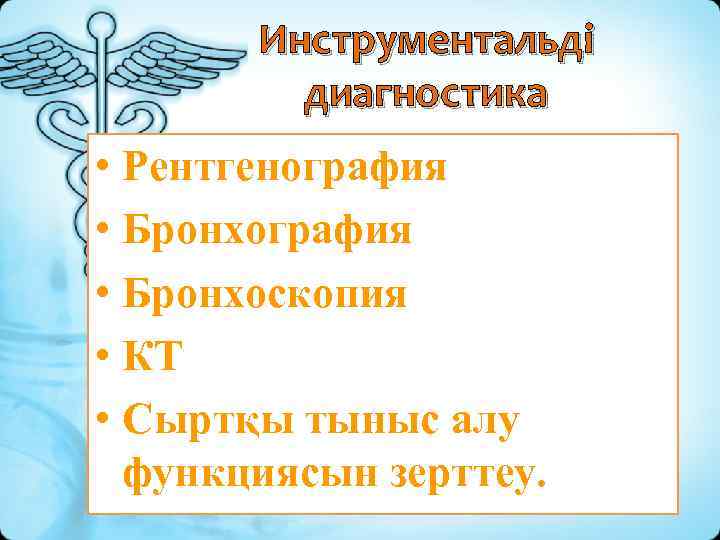 Инструментальді диагностика

• Рентгенография
• Бронхография
• Бронхоскопия
• КТ
• Сыртқы тыныс алу функциясын зерттеу.